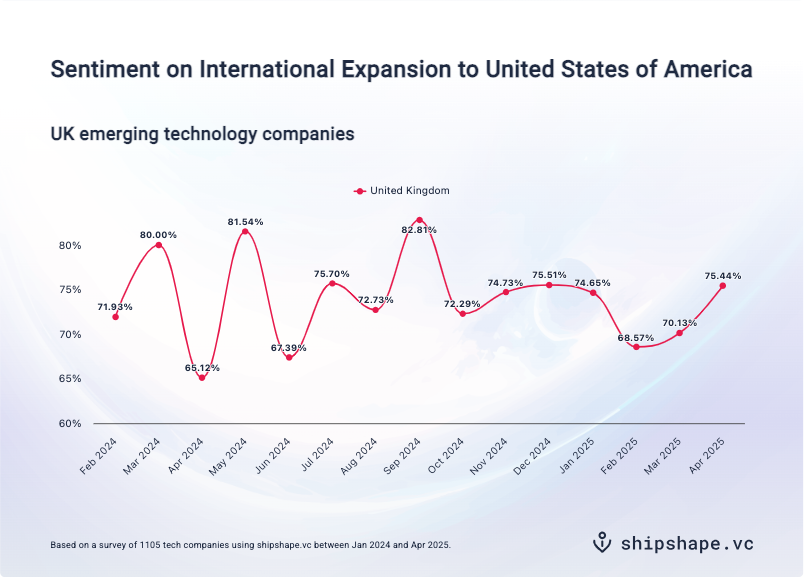 Sentiment on International Expansion to United States of America

UK emerging technology companies

United Kingdom

80%
75%
70%
65%
60%

71.93%
80.00%
65.12%
81.54%
67.39%
75.70%
72.73%
82.81%
72.29%
74.73%
75.51%
74.65%
68.57%
70.13%
75.44%

Feb 2024
Mar 2024
Apr 2024
May 2024
Jun 2024
Jul 2024
Aug 2024
Sep 2024
Oct 2024
Nov 2024
Dec 2024
Jan 2025
Feb 2025
Mar 2025
Apr 2025

Based on a survey of 1105 tech companies using shipshape.vc between Jan 2024 and Apr 2025.

shipshape.vc